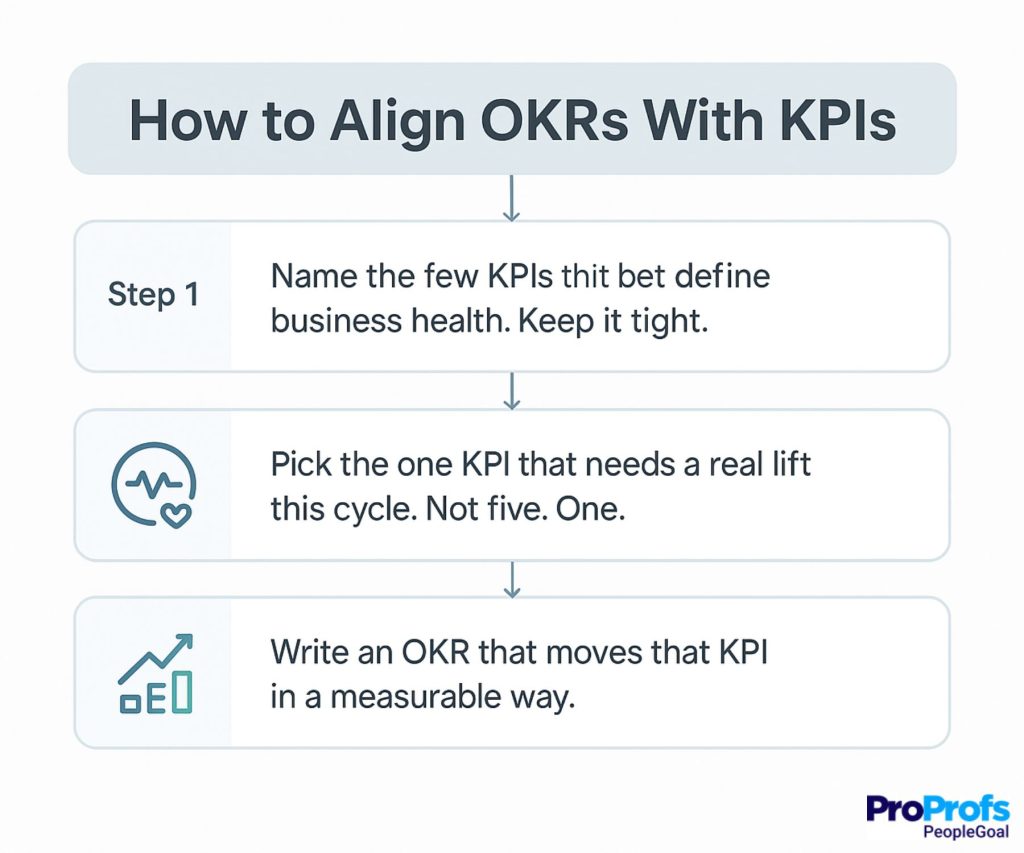 How to Align OKRs With KPIs

Step 1

Name the few KPIs thit bet define business health. Keep it tight.

Pick the one KPI that needs a real lift this cycle. Not five. One.

Write an OKR that moves that KPI in a measurable way.

ProProfs
PeopleGoal